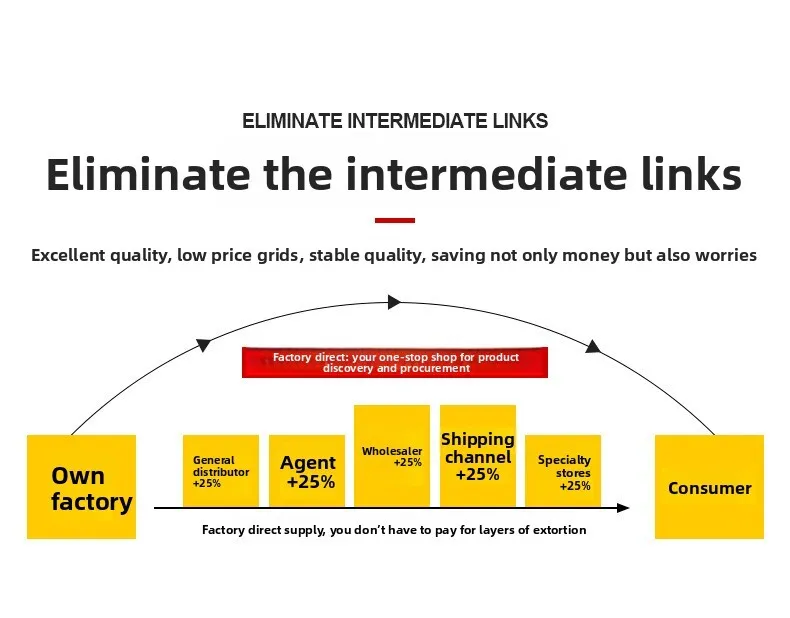 ELIMINATE INTERMEDIATE LINKS

Eliminate the intermediate links

Excellent quality, low price grids, stable quality, saving not only money but also worries

Factory direct: your one-stop shop for product discovery and procurement

Own factory

General distributor +25%

Agent +25%

Wholesaler +25%

Shipping channel +25%

Specialty stores +25%

Consumer

Factory direct supply, you don't have to pay for layers of extortion